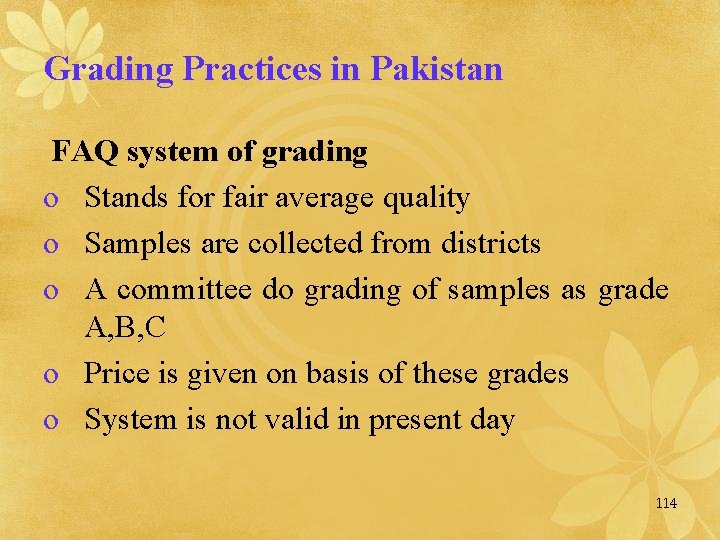 Grading Practices in Pakistan

FAQ system of grading

o Stands for fair average quality
o Samples are collected from districts
o A committee do grading of samples as grade A,B,C
o Price is given on basis of these grades
o System is not valid in present day

114